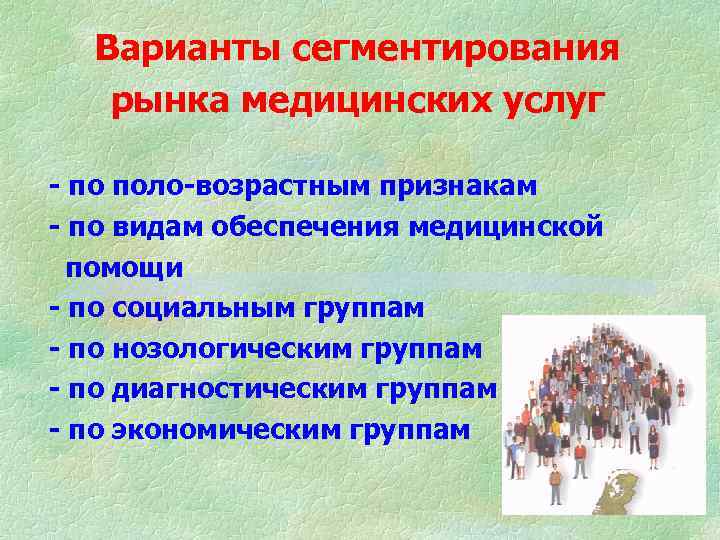 Варианты сегментирования рынка медицинских услуг

- по поло-возрастным признакам
- по видам обеспечения медицинской помощи
- по социальным группам
- по нозологическим группам
- по диагностическим группам
- по экономическим группам